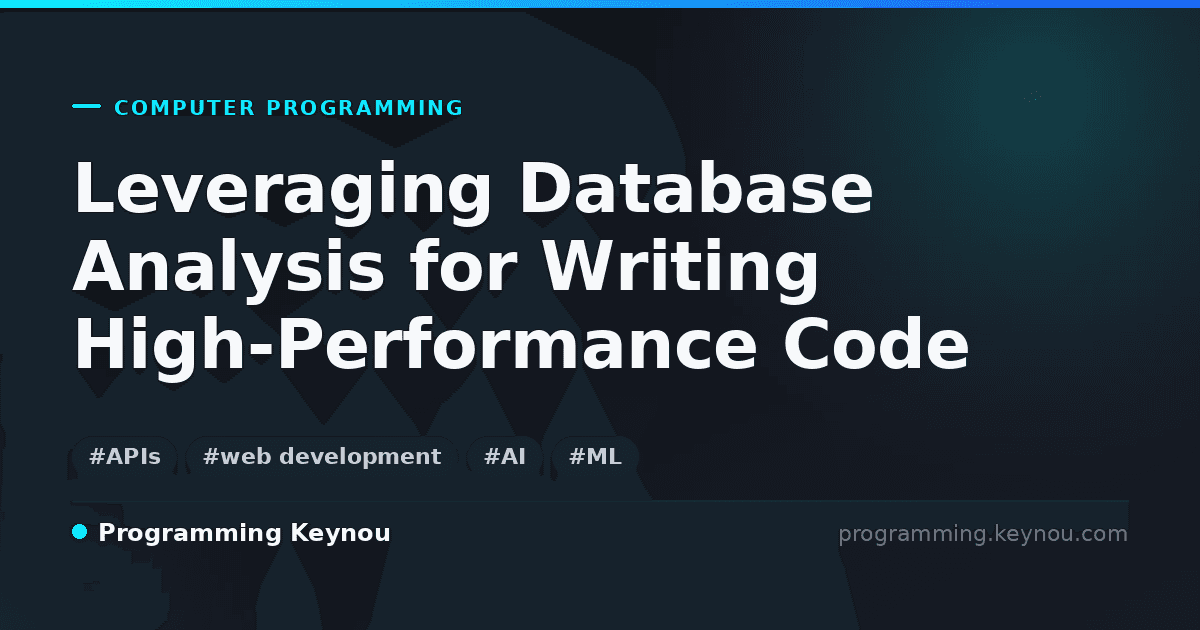 COMPUTER PROGRAMMING

Leveraging Database Analysis for Writing High-Performance Code

#APIs #web development #AI #ML

Programming Keynou

programming.keynou.com